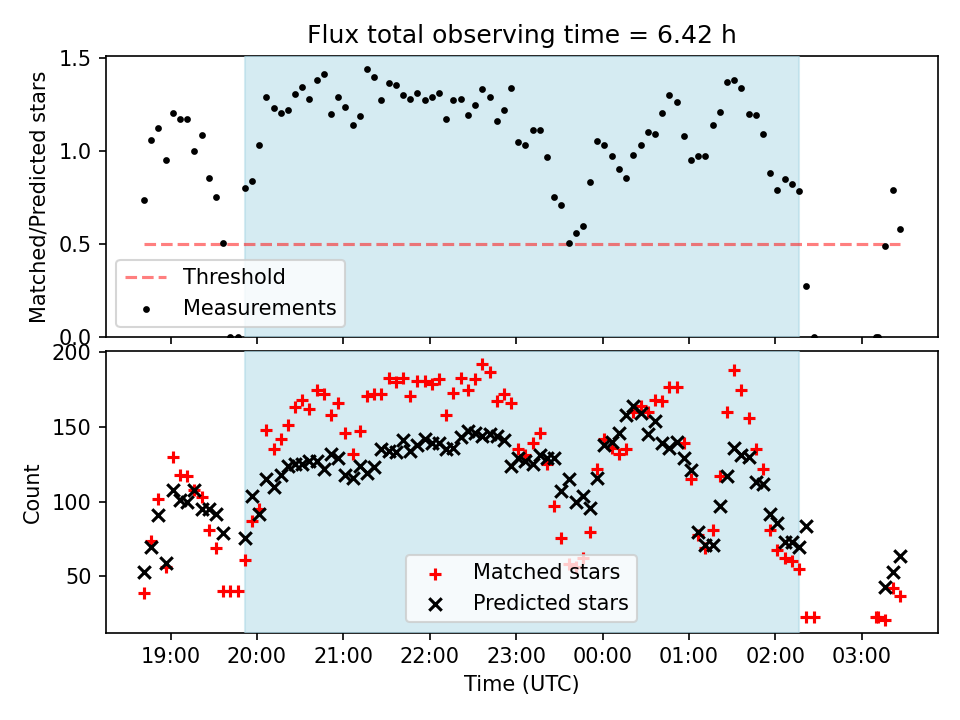 Flux total observing time = 6.42 h

Matched/Predicted stars

1.5
1.0
0.5
0.0

Threshold
Measurements

Count

200
150
100
50

Matched stars
Predicted stars

19:00
20:00
21:00
22:00
23:00
00:00
01:00
02:00
03:00

Time (UTC)